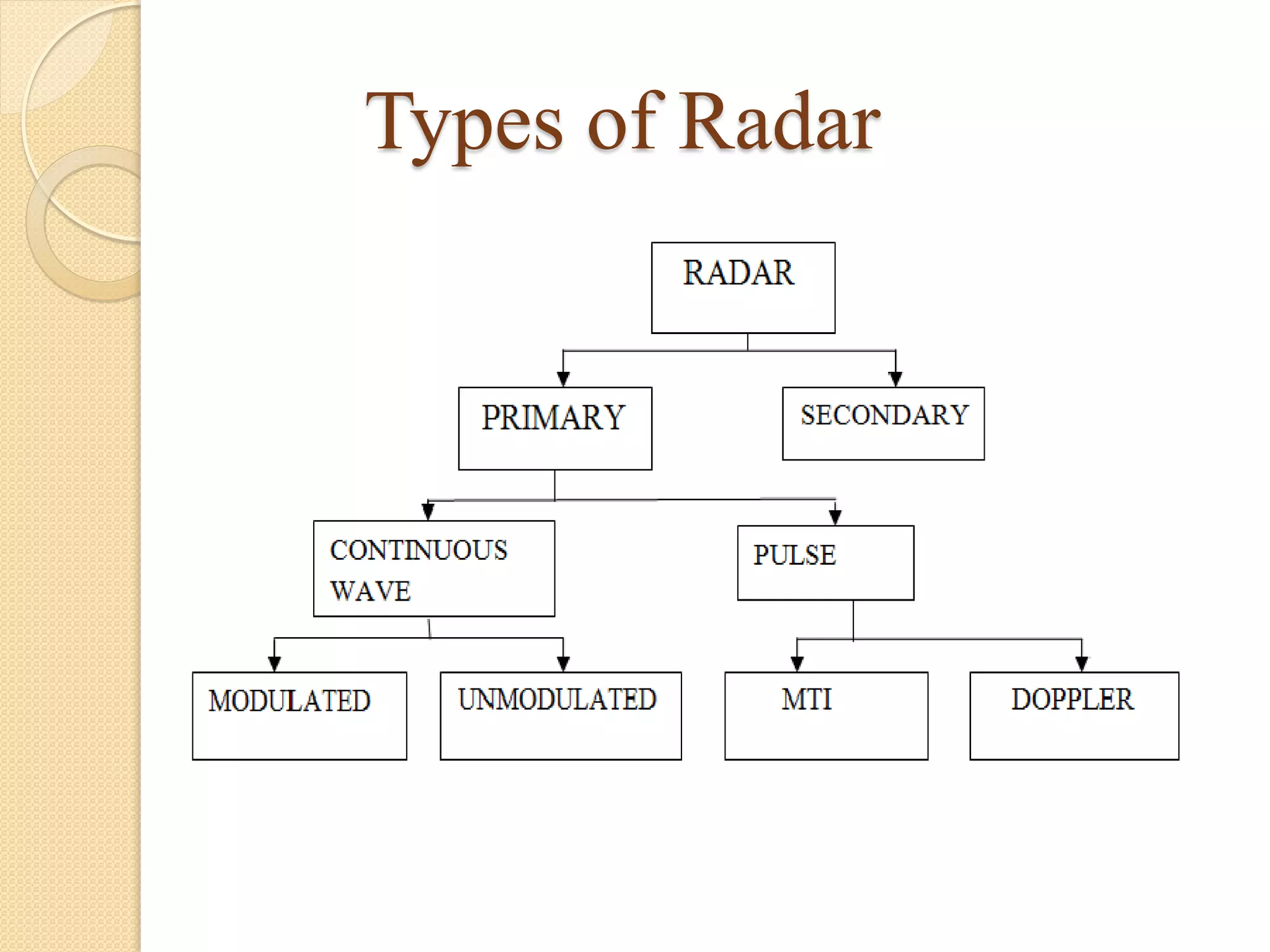 Types of Radar

RADAR

PRIMARY

SECONDARY

CONTINUOUS WAVE

PULSE

MODULATED

UNMODULATED

MTI

DOPPLER